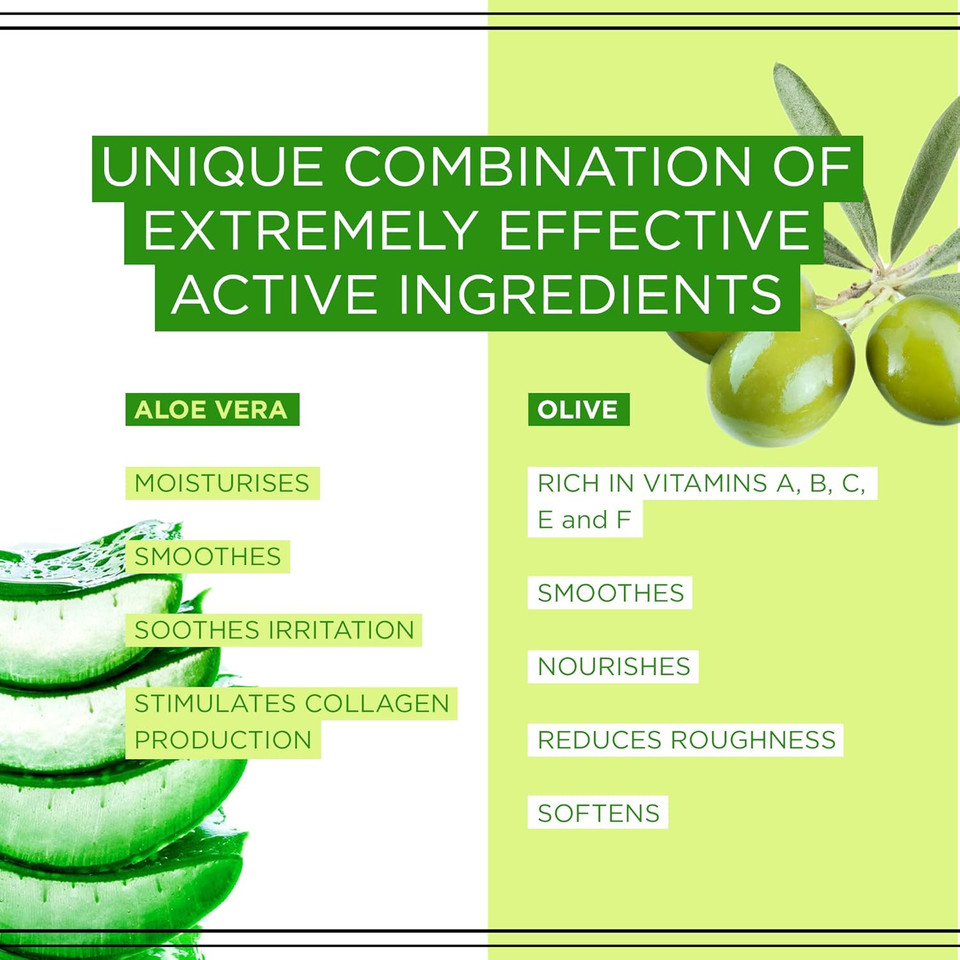 UNIQUE COMBINATION OF EXTREMELY EFFECTIVE ACTIVE INGREDIENTS

ALOE VERA

MOISTURISES

SMOOTHES

SOOTHES IRRITATION

STIMULATES COLLAGEN PRODUCTION

OLIVE

RICH IN VITAMINS A, B, C, E and F

SMOOTHES

NOURISHES

REDUCES ROUGHNESS

SOFTENS